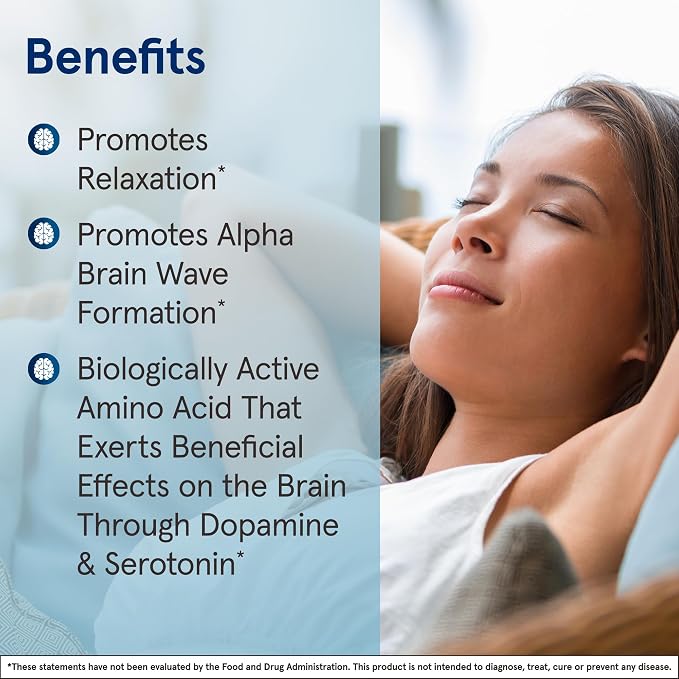 Benefits

Promotes Relaxation*

Promotes Alpha Brain Wave Formation*

Biologically Active Amino Acid That Exerts Beneficial Effects on the Brain Through Dopamine & Serotonin*

*These statements have not been evaluated by the Food and Drug Administration. This product is not intended to diagnose, treat, cure or prevent any disease.